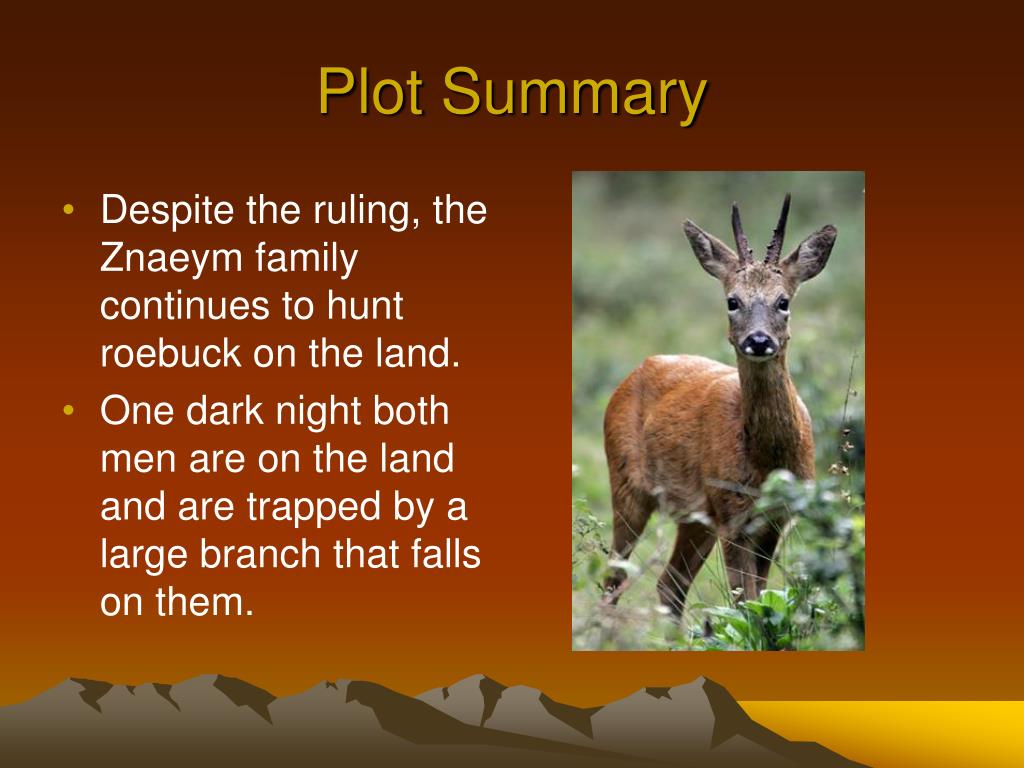 Plot Summary

• Despite the ruling, the Znaeym family continues to hunt roebuck on the land.

• One dark night both men are on the land and are trapped by a large branch that falls on them.